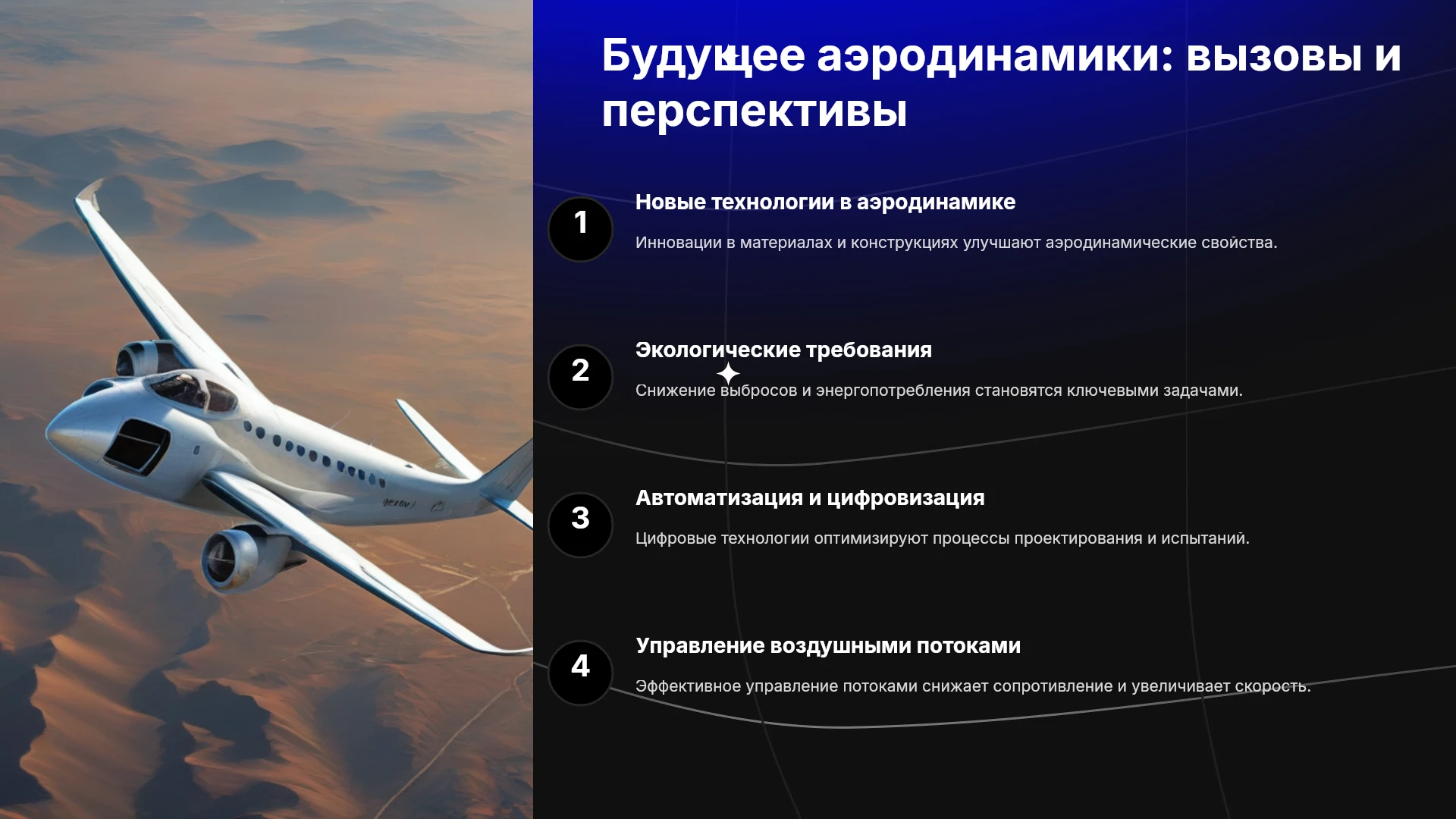 Будущее аэродинамики: вызовы и перспективы

1

Новые технологии в аэродинамике

Инновации в материалах и конструкциях улучшают аэродинамические свойства.

2

Экологические требования

Снижение выбросов и энергопотребления становятся ключевыми задачами.

3

Автоматизация и цифровизация

Цифровые технологии оптимизируют процессы проектирования и испытаний.

4

Управление воздушными потоками

Эффективное управление потоками снижает сопротивление и увеличивает скорость.